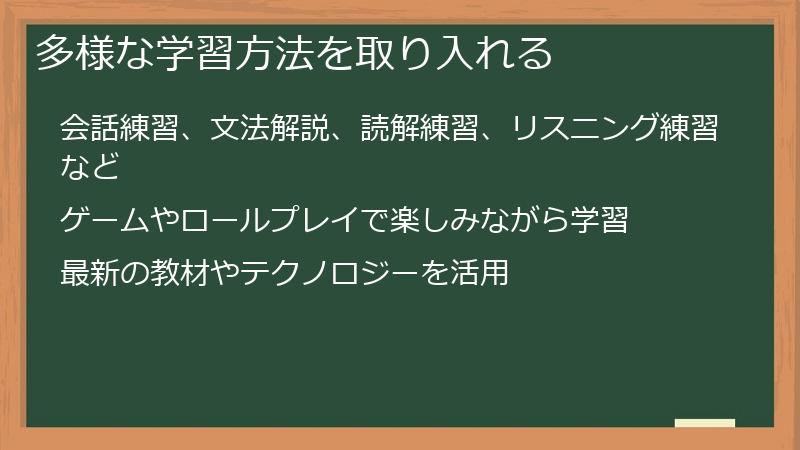 多様な学習方法を取り入れる

会話練習、文法解説、読解練習、リスニング練習など

ゲームやロールプレイで楽しみながら学習

最新の教材やテクノロジーを活用